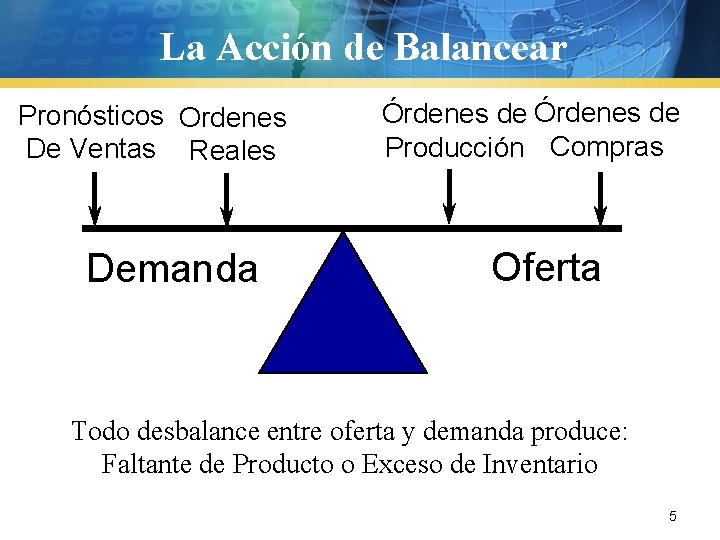 La Acción de Balancear

Pronósticos De Ventas

Ordenes Reales

Órdenes de Producción

Órdenes de Compras

Demanda

Oferta

Todo desbalance entre oferta y demanda produce: Faltante de Producto o Exceso de Inventario

5